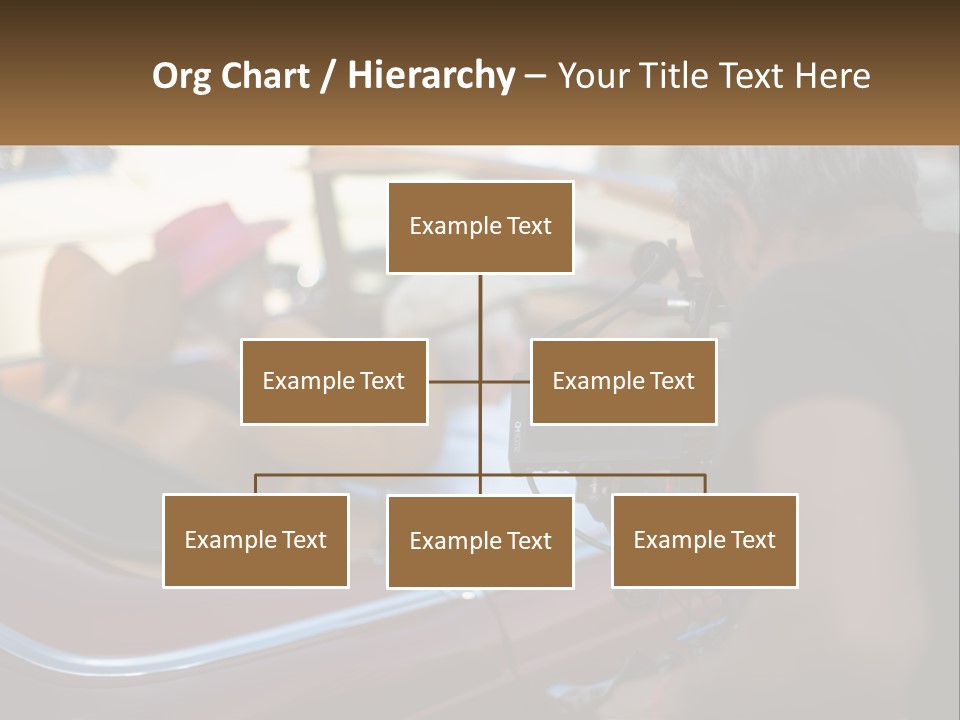 Org Chart / Hierarchy – Your Title Text Here

Example Text

Example Text

Example Text

Example Text

Example Text

Example Text